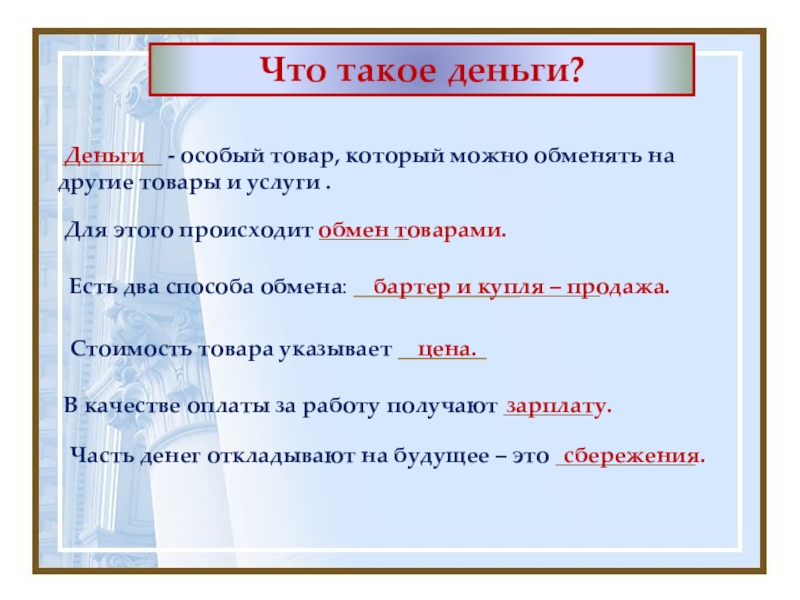 Что такое деньги?

Деньги - особый товар, который можно обменять на другие товары и услуги .

Для этого происходит обмен товарами.

Есть два способа обмена: бартер и купля – продажа.

Стоимость товара указывает цена.

В качестве оплаты за работу получают зарплату.

Часть денег откладывают на будущее – это сбережения.